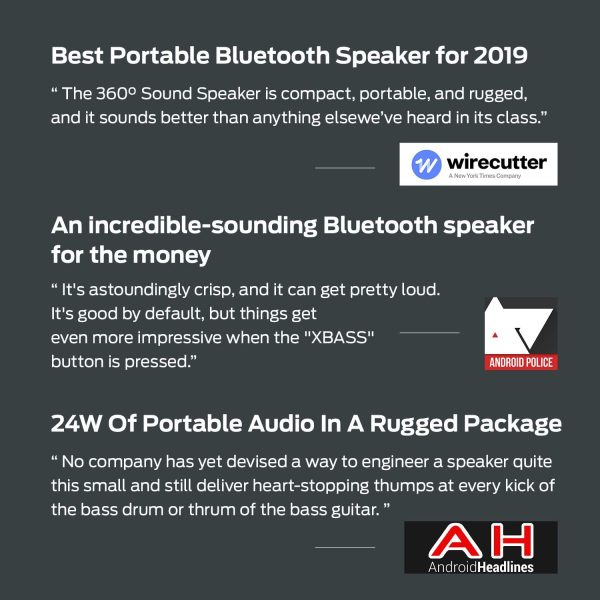 Best Portable Bluetooth Speaker for 2019

“ The 360º Sound Speaker is compact, portable, and rugged, and it sounds better than anything elsewe’ve heard in its class.”

wirecutter
A New York Times Company

An incredible-sounding Bluetooth speaker for the money

“ It's astoundingly crisp, and it can get pretty loud. It's good by default, but things get even more impressive when the "XBASS" button is pressed.”

ANDROID POLICE

24W Of Portable Audio In A Rugged Package

“ No company has yet devised a way to engineer a speaker quite this small and still deliver heart-stopping thumps at every kick of the bass drum or thrum of the bass guitar. ”

AH
AndroidHeadlines